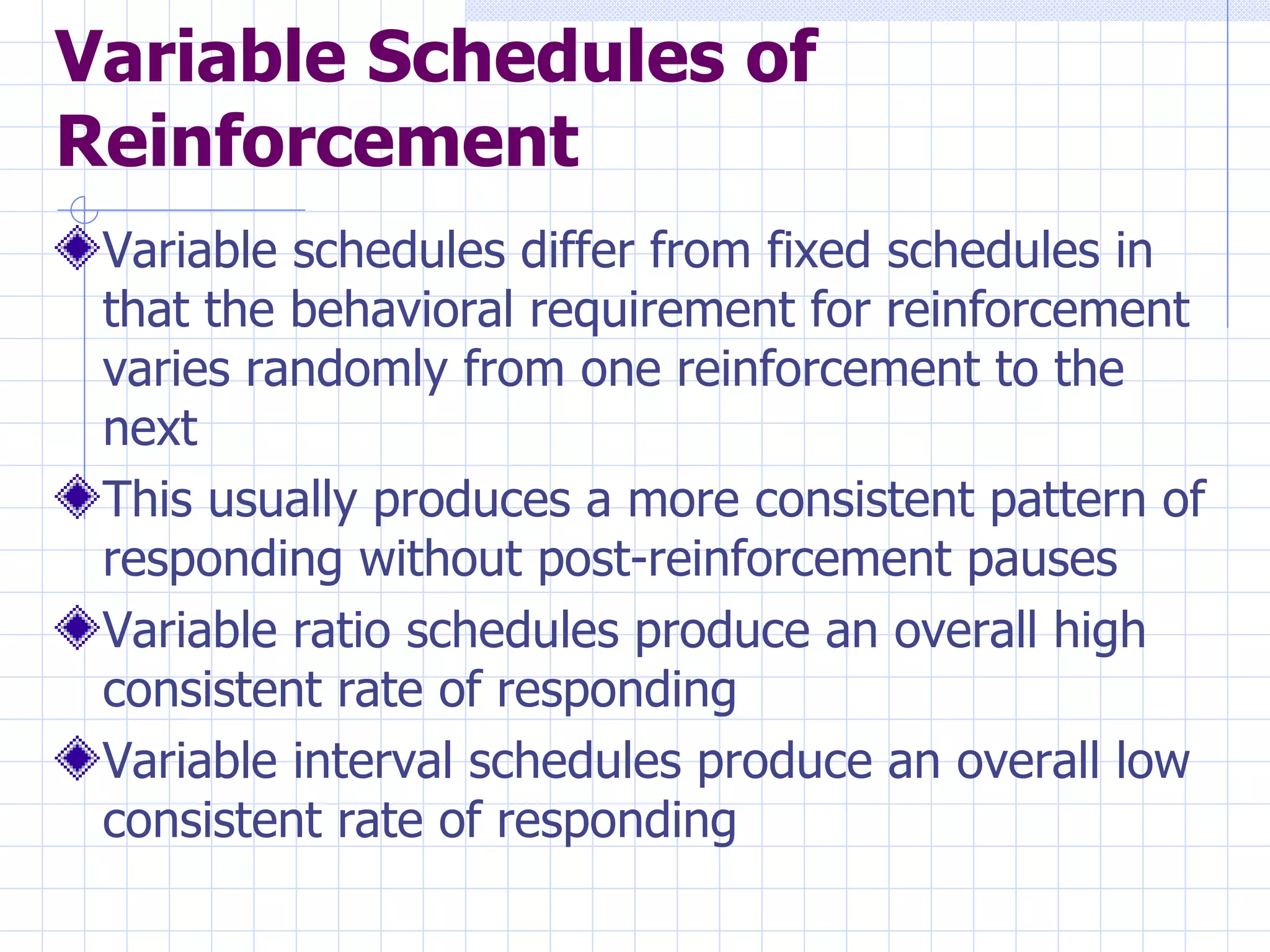 Variable Schedules of Reinforcement

Variable schedules differ from fixed schedules in that the behavioral requirement for reinforcement varies randomly from one reinforcement to the next

This usually produces a more consistent pattern of responding without post-reinforcement pauses

Variable ratio schedules produce an overall high consistent rate of responding

Variable interval schedules produce an overall low consistent rate of responding